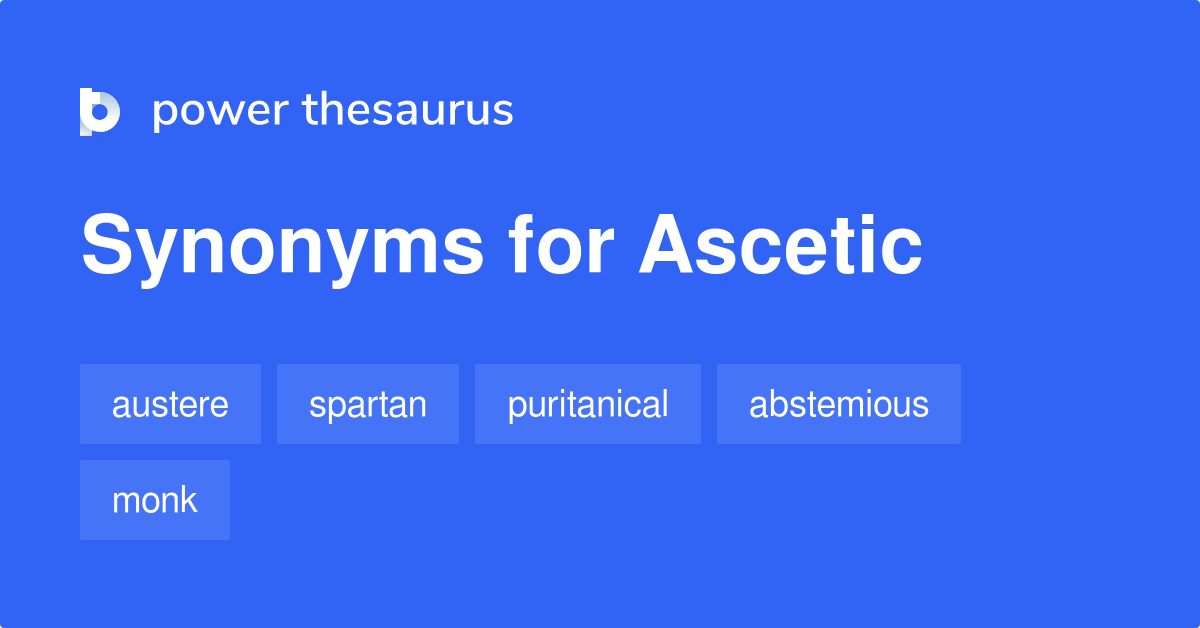 power thesaurus

Synonyms for Ascetic

austere

spartan

puritanical

abstemious

monk